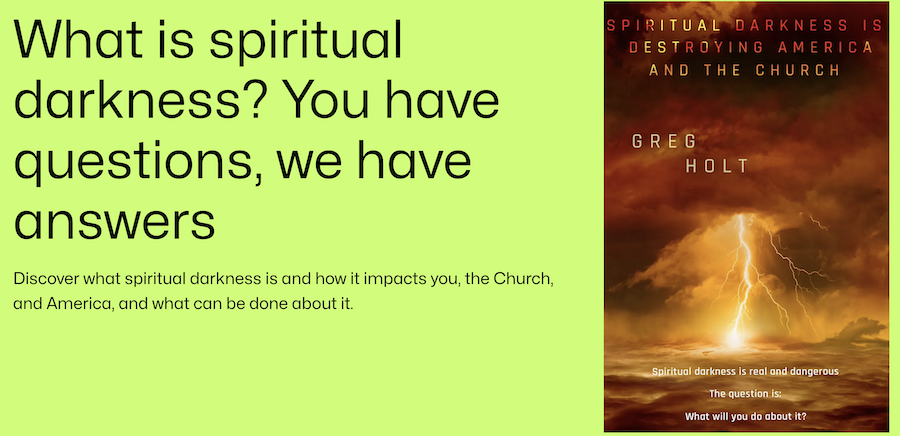 What is spiritual darkness? You have questions, we have answers

Discover what spiritual darkness is and how it impacts you, the Church, and America, and what can be done about it.

SPIRITUAL DARKNESS IS DESTROYING AMERICA AND THE CHURCH

GREG HOLT

Spiritual darkness is real and dangerous
The question is:
What will you do about it?